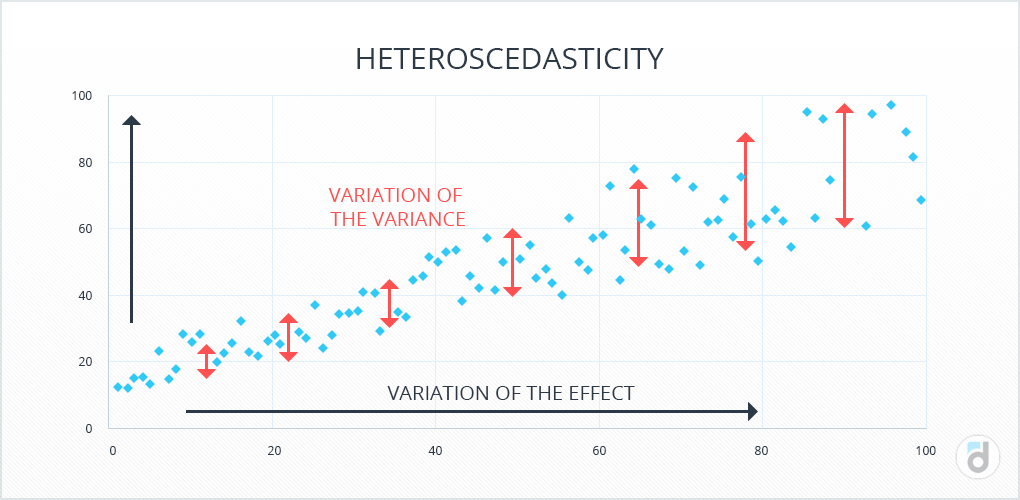 HETEROSCEDASTICITY

100
80
60
40
20
0

VARIATION OF THE VARIANCE

VARIATION OF THE EFFECT

0
20
40
60
80
100

d